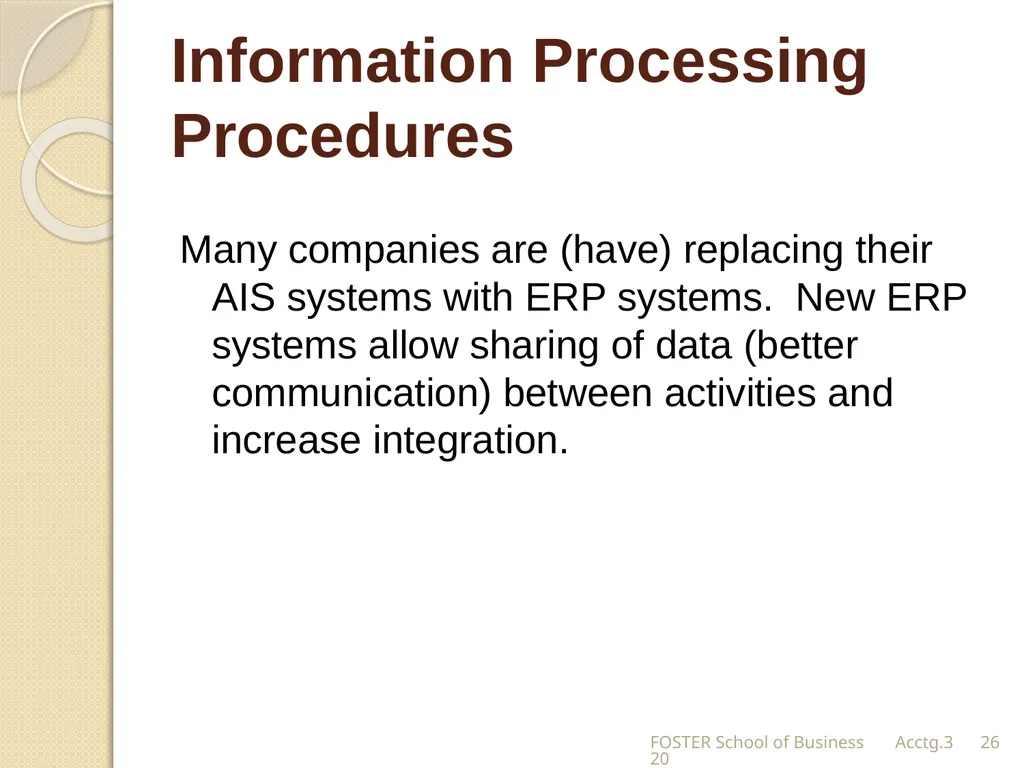 Information Processing Procedures

Many companies are (have) replacing their AIS systems with ERP systems.  New ERP systems allow sharing of data (better communication) between activities and increase integration.

FOSTER School of Business Acctg.3 20

26